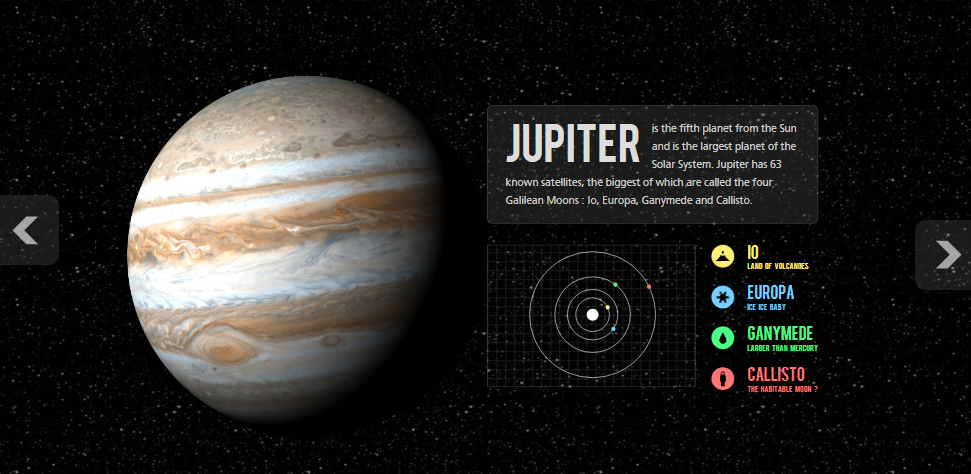 JUPITER is the fifth planet from the Sun and is the largest planet of the Solar System. Jupiter has 63 known satellites, the biggest of which are called the four Galilean Moons : Io, Europa, Ganymede and Callisto.

IO
LAND OF VOLCANOES

EUROPA
ICE ICE BABY

GANYMEDE
LARGER THAN MERCURY

CALLISTO
THE HABITABLE MOON ?